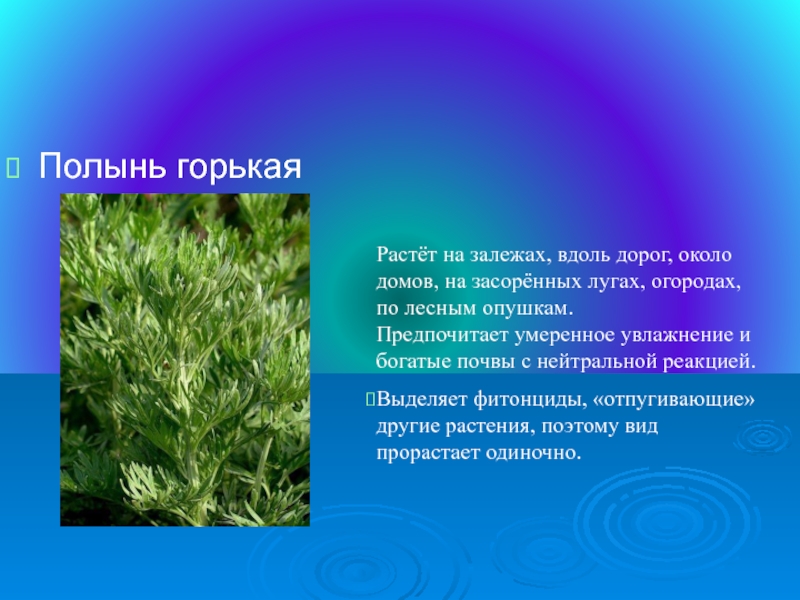 Полынь горькая

Растёт на залежах, вдоль дорог, около домов, на засорённых лугах, огородах, по лесным опушкам.
Предпочитает умеренное увлажнение и богатые почвы с нейтральной реакцией.

Выделяет фитонциды, «отпугивающие» другие растения, поэтому вид прорастает одиночно.